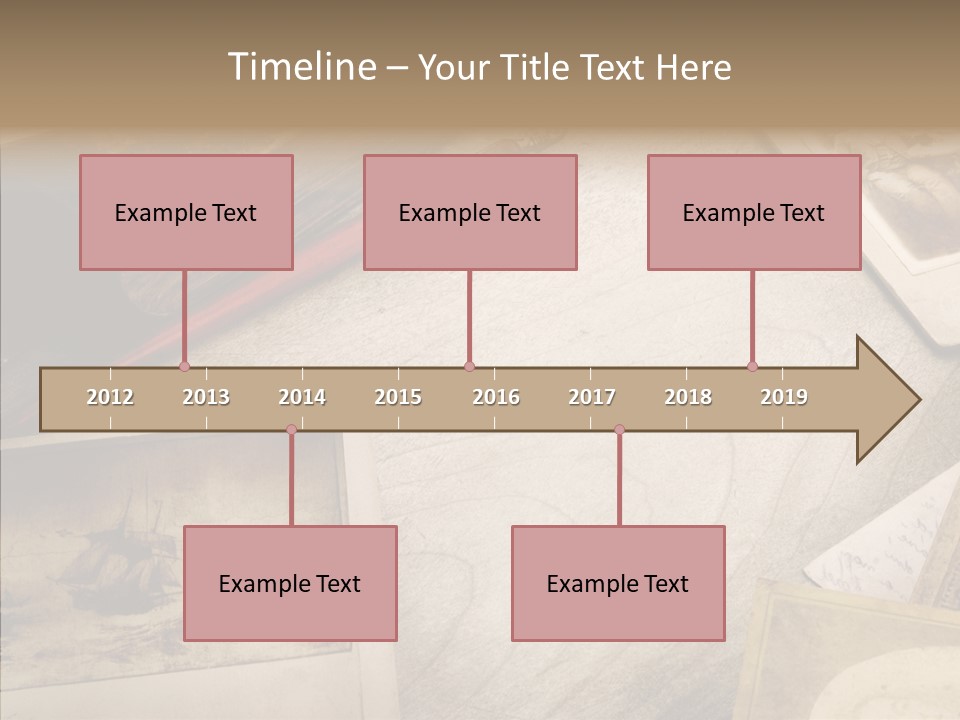 Timeline – Your Title Text Here

Example Text

Example Text

Example Text

2012 2013 2014 2015 2016 2017 2018 2019

Example Text

Example Text